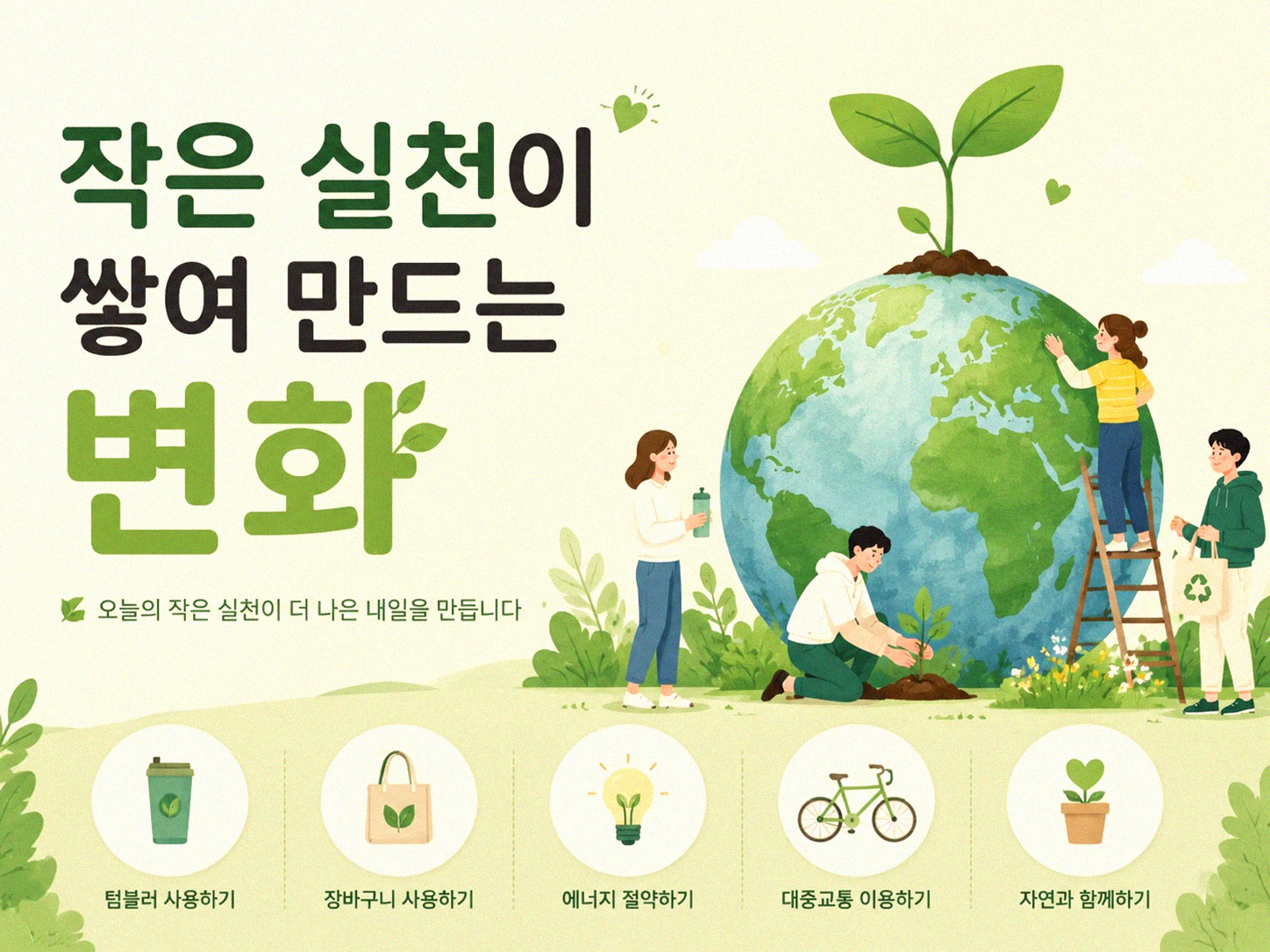 작은 실천이
쌓여 만드는
변화

오늘의 작은 실천이 더 나은 내일을 만듭니다

텀블러 사용하기

장바구니 사용하기

에너지 절약하기

대중교통 이용하기

자연과 함께하기